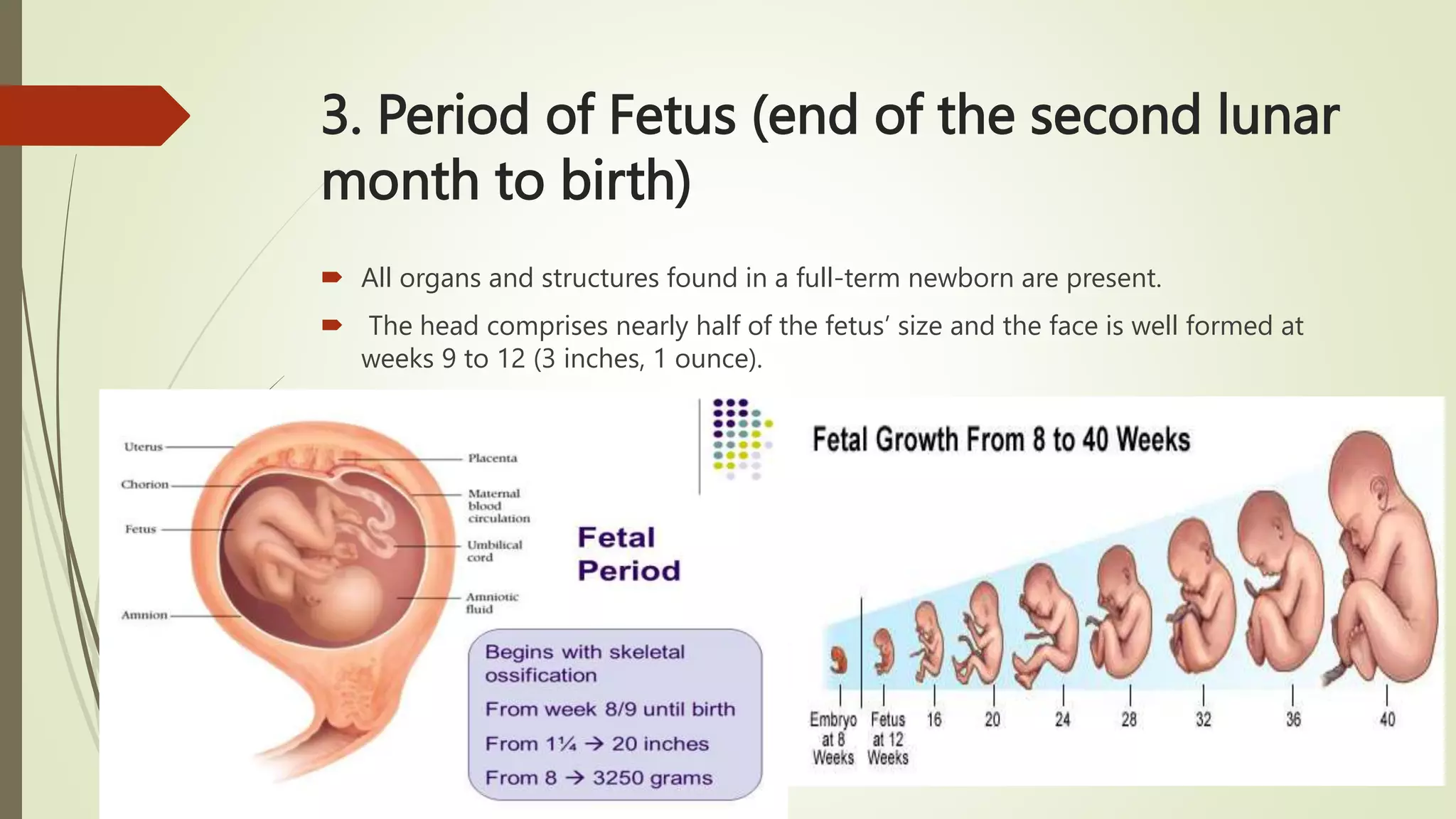 3. Period of Fetus (end of the second lunar month to birth)

All organs and structures found in a full-term newborn are present.

The head comprises nearly half of the fetus' size and the face is well formed at weeks 9 to 12 (3 inches, 1 ounce).

Uterus
Chorion
Fetus
Amnion
Placenta
Maternal blood circulation
Umbilical cord
Amniotic fluid

Fetal Period

Begins with skeletal ossification
From week 8/9 until birth
From 1¼ → 20 inches
From 8 → 3250 grams

Fetal Growth From 8 to 40 Weeks

Embryo at 8 Weeks
Fetus at 12 Weeks
16
20
24
28
32
36
40